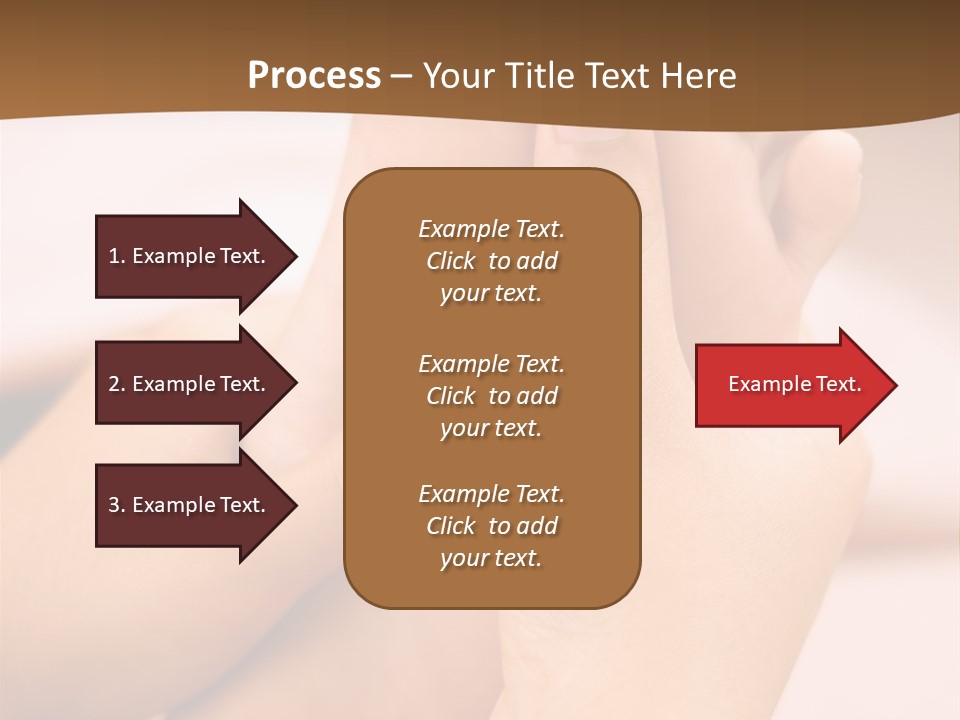 Process – Your Title Text Here

1. Example Text.

2. Example Text.

3. Example Text.

Example Text. Click to add your text.

Example Text. Click to add your text.

Example Text. Click to add your text.

Example Text.